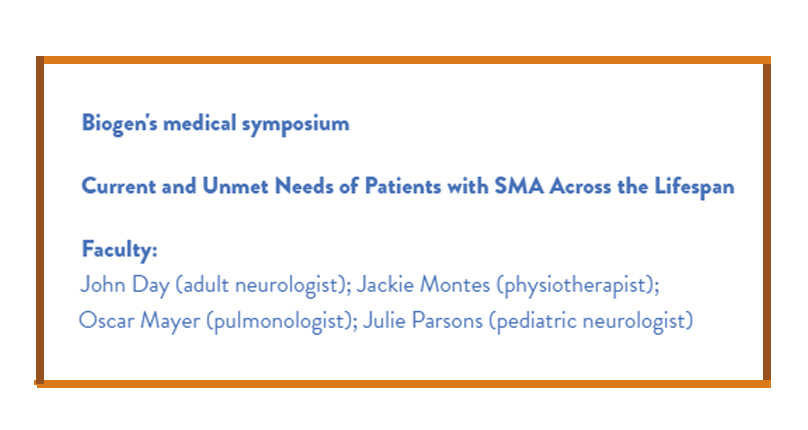 Biogen's medical symposium

Current and Unmet Needs of Patients with SMA Across the Lifespan

Faculty:
John Day (adult neurologist); Jackie Montes (physiotherapist); Oscar Mayer (pulmonologist); Julie Parsons (pediatric neurologist)